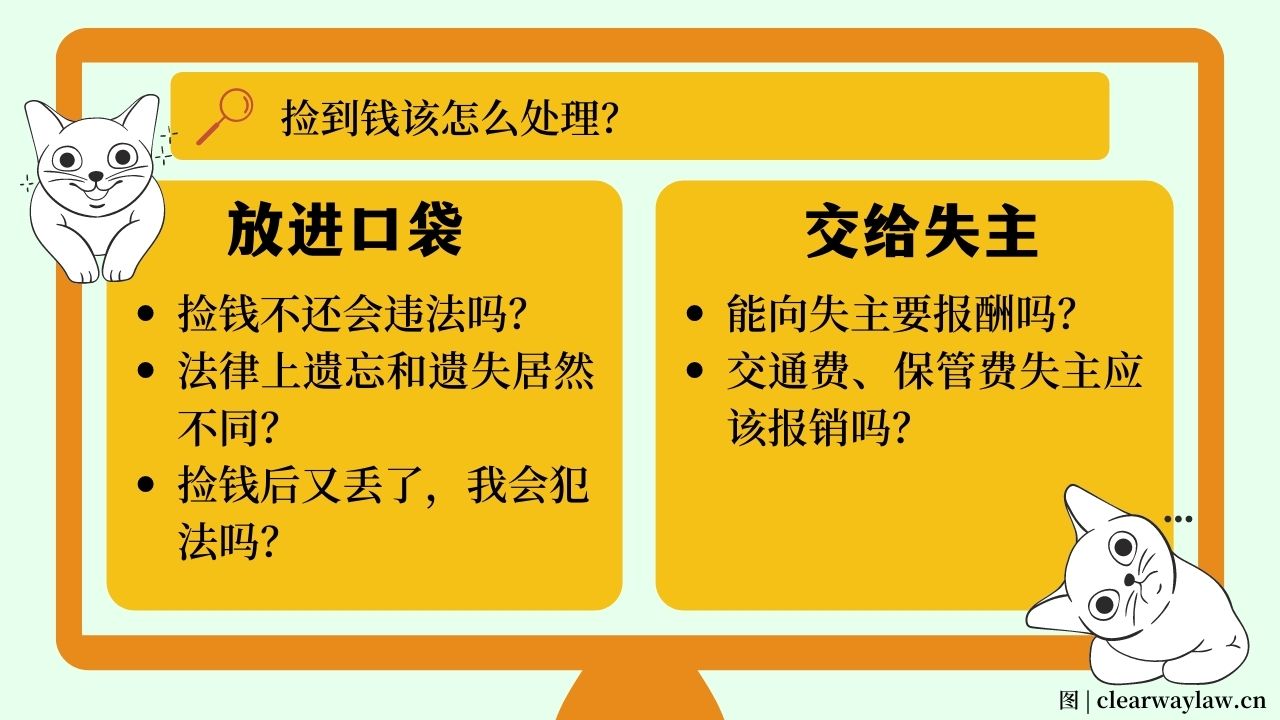 捡到钱该怎么处理?

放进口袋

- 捡钱不还会违法吗?
- 法律上遗忘和遗失居然不同?
- 捡钱后又丢了，我会犯法吗?

交给失主

- 能向失主要报酬吗?
- 交通费、保管费失主应该报销吗?

图 | clearwaylaw.cn